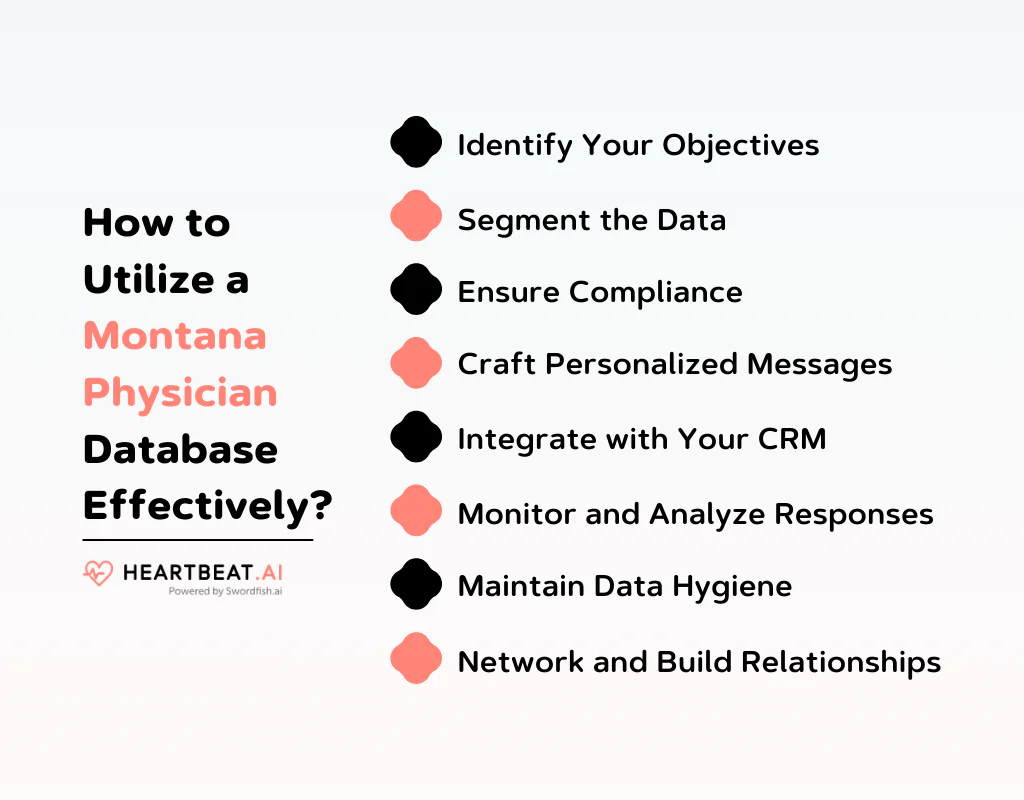 How to Utilize a Montana Physician Database Effectively?

HEARTBEAT.AI
Powered by Swordfish.ai

Identify Your Objectives

Segment the Data

Ensure Compliance

Craft Personalized Messages

Integrate with Your CRM

Monitor and Analyze Responses

Maintain Data Hygiene

Network and Build Relationships